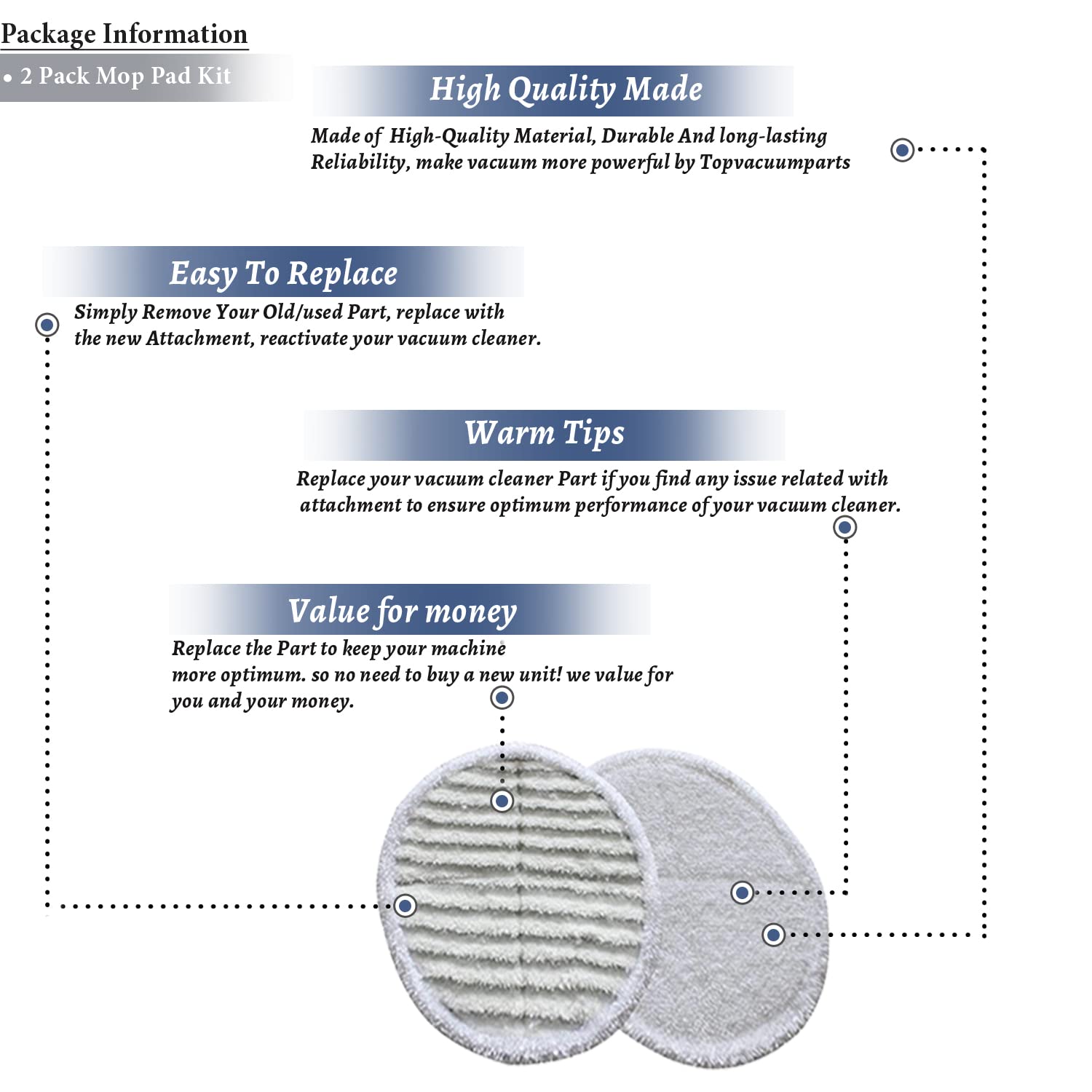 Package Information

• 2 Pack Mop Pad Kit

High Quality Made

Made of High-Quality Material, Durable And long-lasting Reliability, make vacuum more powerful by Topvacuumparts

Easy To Replace

Simply Remove Your Old/used Part, replace with the new Attachment, reactivate your vacuum cleaner.

Warm Tips

Replace your vacuum cleaner Part if you find any issue related with attachment to ensure optimum performance of your vacuum cleaner.

Value for money

Replace the Part to keep your machine more optimum. so no need to buy a new unit! we value for you and your money.